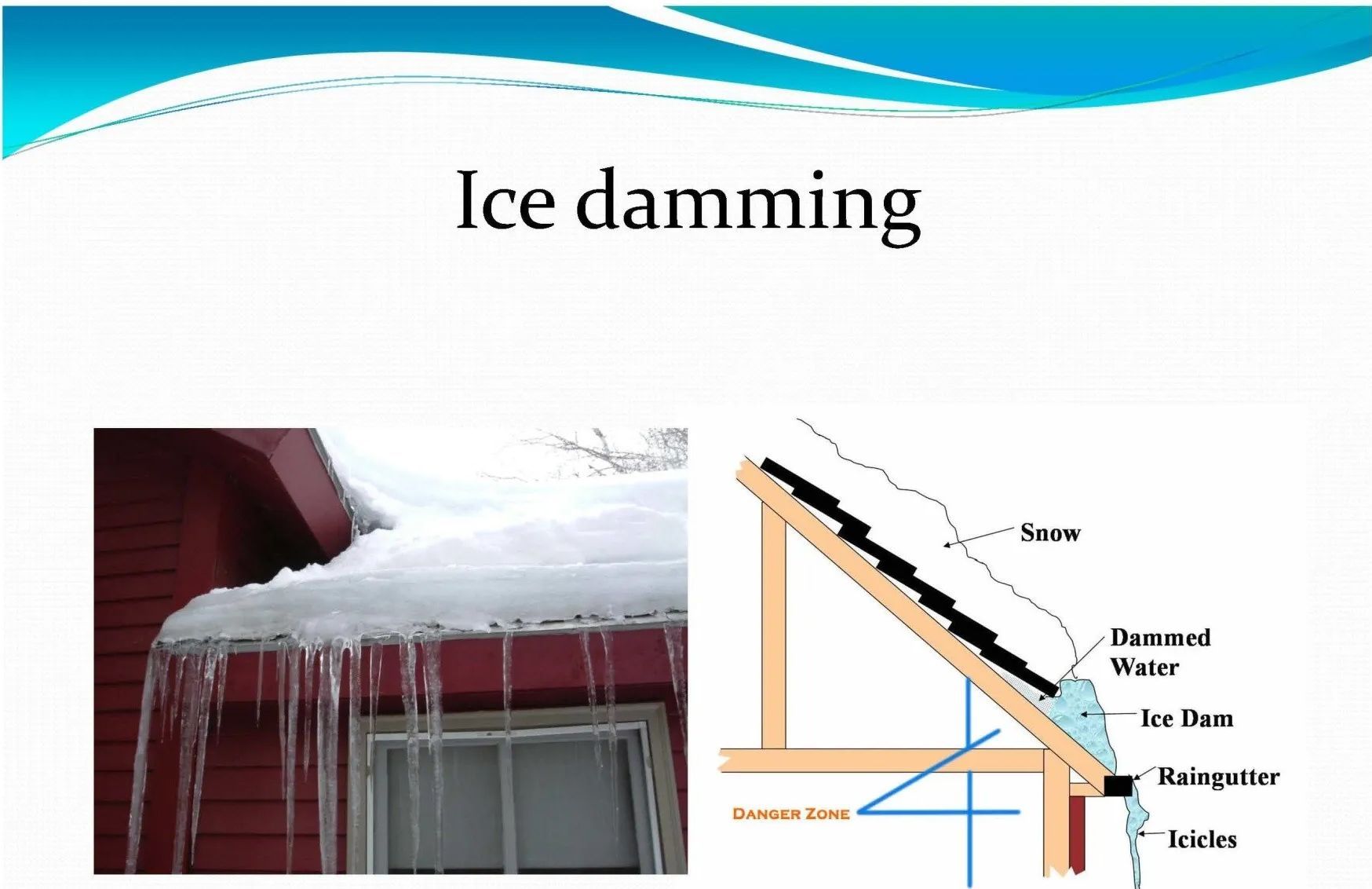 Ice damming

Snow
Dammed Water
Ice Dam
Raingutter
Icicles
DANGER ZONE